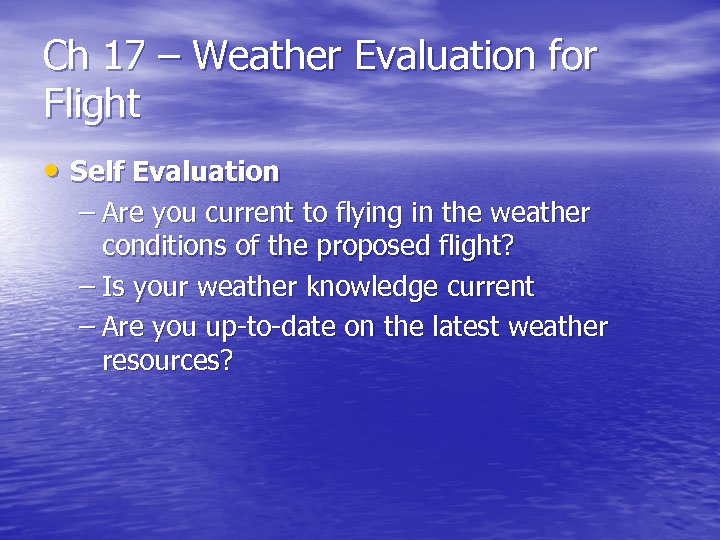 Ch 17 – Weather Evaluation for Flight

• Self Evaluation
– Are you current to flying in the weather conditions of the proposed flight?
– Is your weather knowledge current
– Are you up-to-date on the latest weather resources?